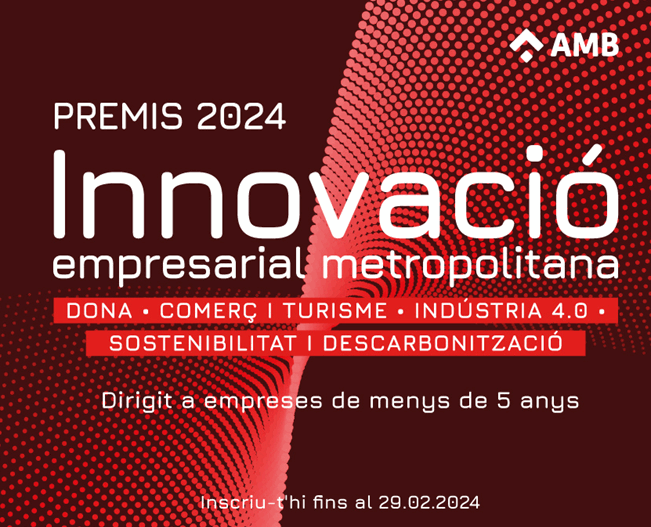 AMB

PREMIS 2024

Innovació
empresarial metropolitana

DONA • COMERÇ I TURISME • INDÚSTRIA 4.0 •
SOSTENIBILITAT I DESCARBONITZACIÓ

Dirigit a empreses de menys de 5 anys

Inscriu-t'hi fins al 29.02.2024